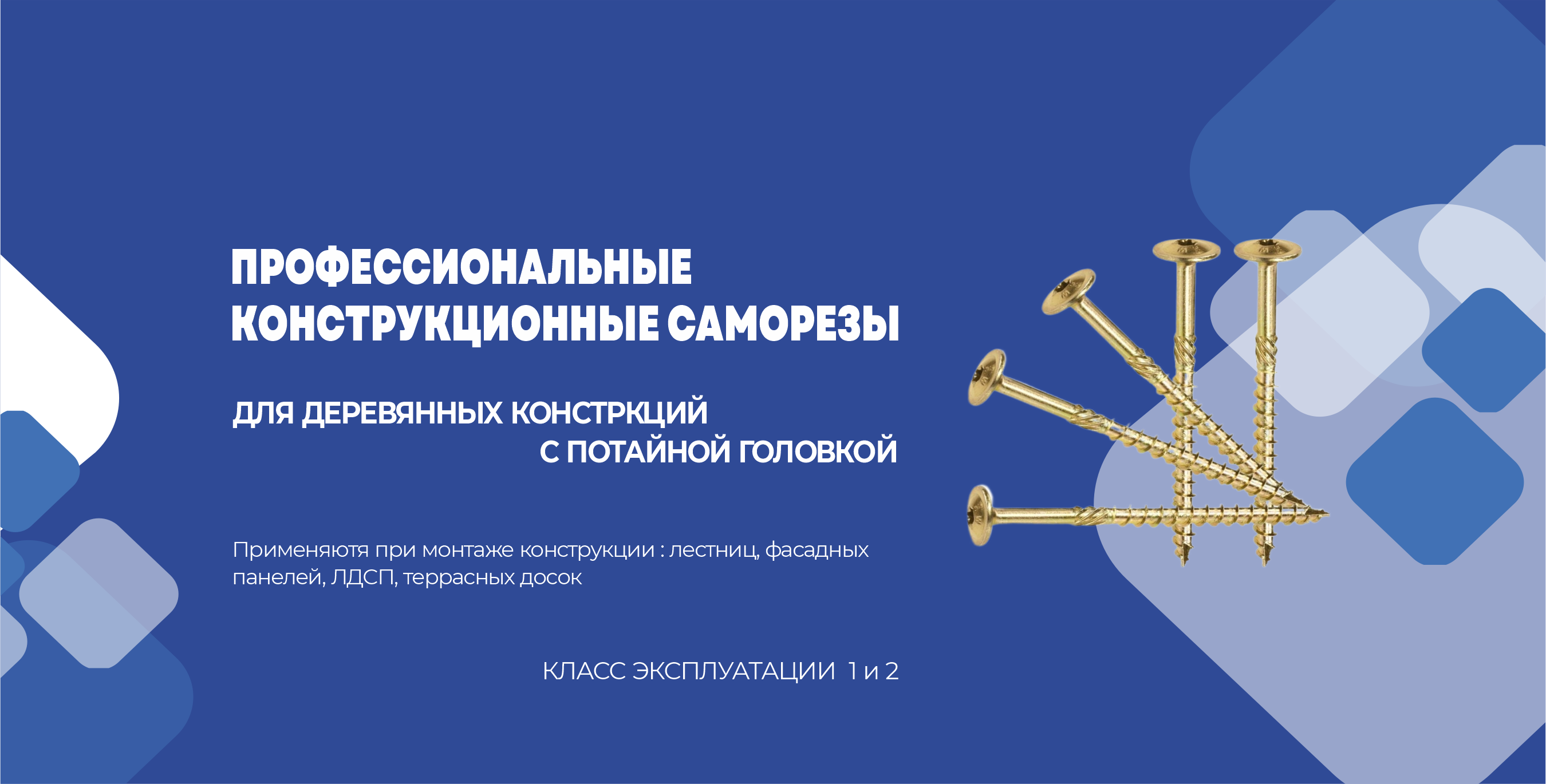 ПРОФЕССИОНАЛЬНЫЕ КОНСТРУКЦИОННЫЕ САМОРЕЗЫ

ДЛЯ ДЕРЕВЯННЫХ КОНСТРКЦИЙ
С ПОТАЙНОЙ ГОЛОВКОЙ

Применяютя при монтаже конструкции : лестниц, фасадных панелей, ЛДСП, террасных досок

КЛАСС ЭКСПЛУАТАЦИИ 1 и 2